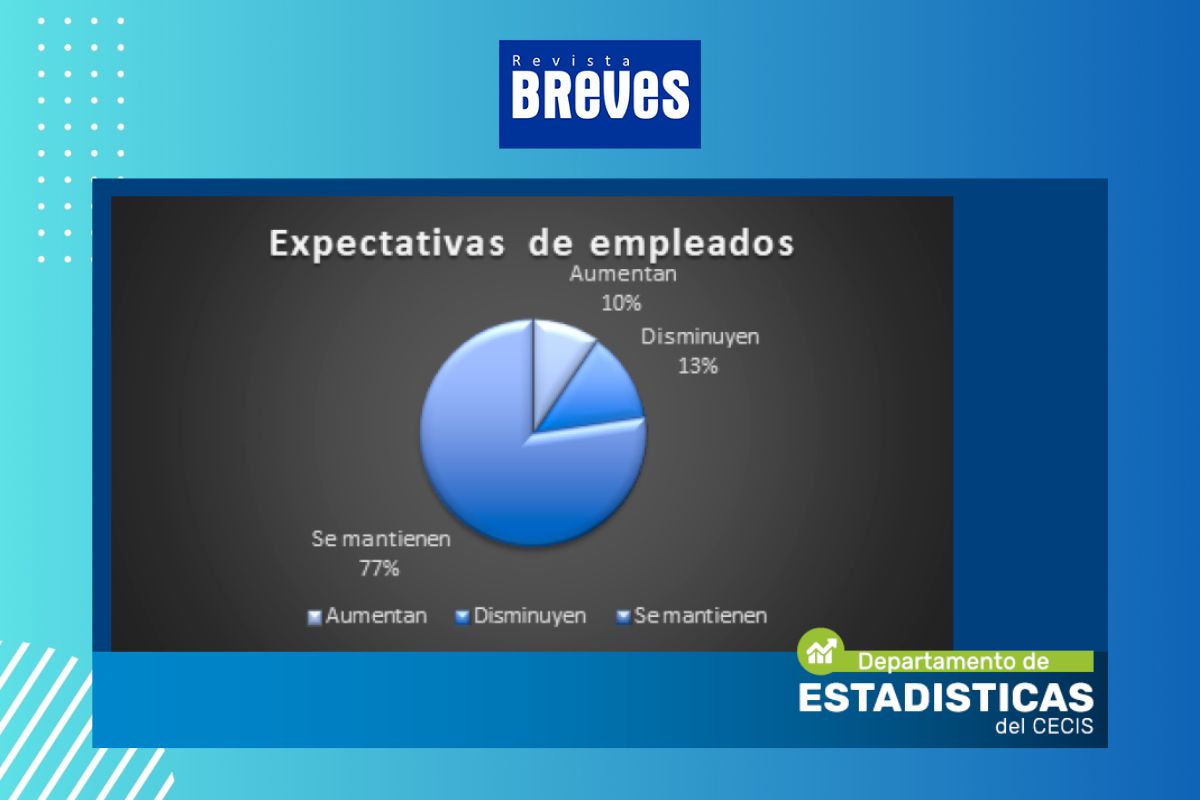 Revista
BREVES

Expectativas de empleados

Aumentan
10%

Disminuyen
13%

Se mantienen
77%

Aumentan Disminuyen Se mantienen

Departamento de
ESTADISTICAS
del CECIS